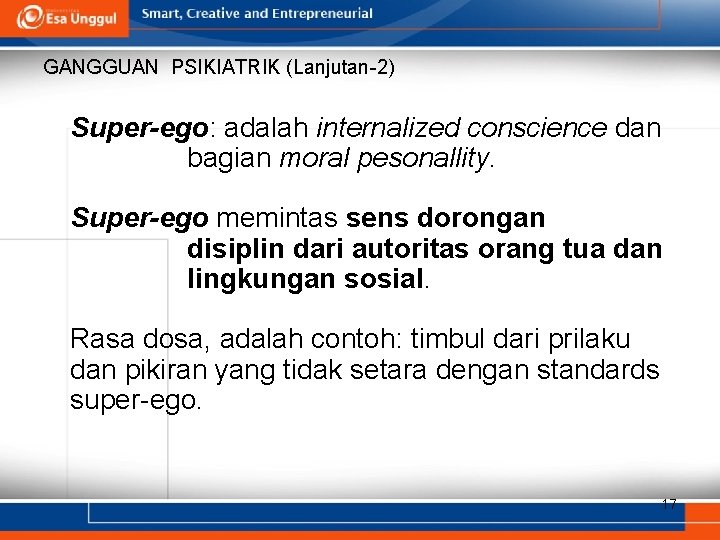 Esa Unggul

Smart, Creative and Entrepreneurial

GANGGUAN PSIKIATRIK (Lanjutan-2)

Super-ego: adalah internalized conscience dan bagian moral pesonallity.

Super-ego memintas sens dorongan disiplin dari autoritas orang tua dan lingkungan sosial.

Rasa dosa, adalah contoh: timbul dari prilaku dan pikiran yang tidak setara dengan standards super-ego.

17